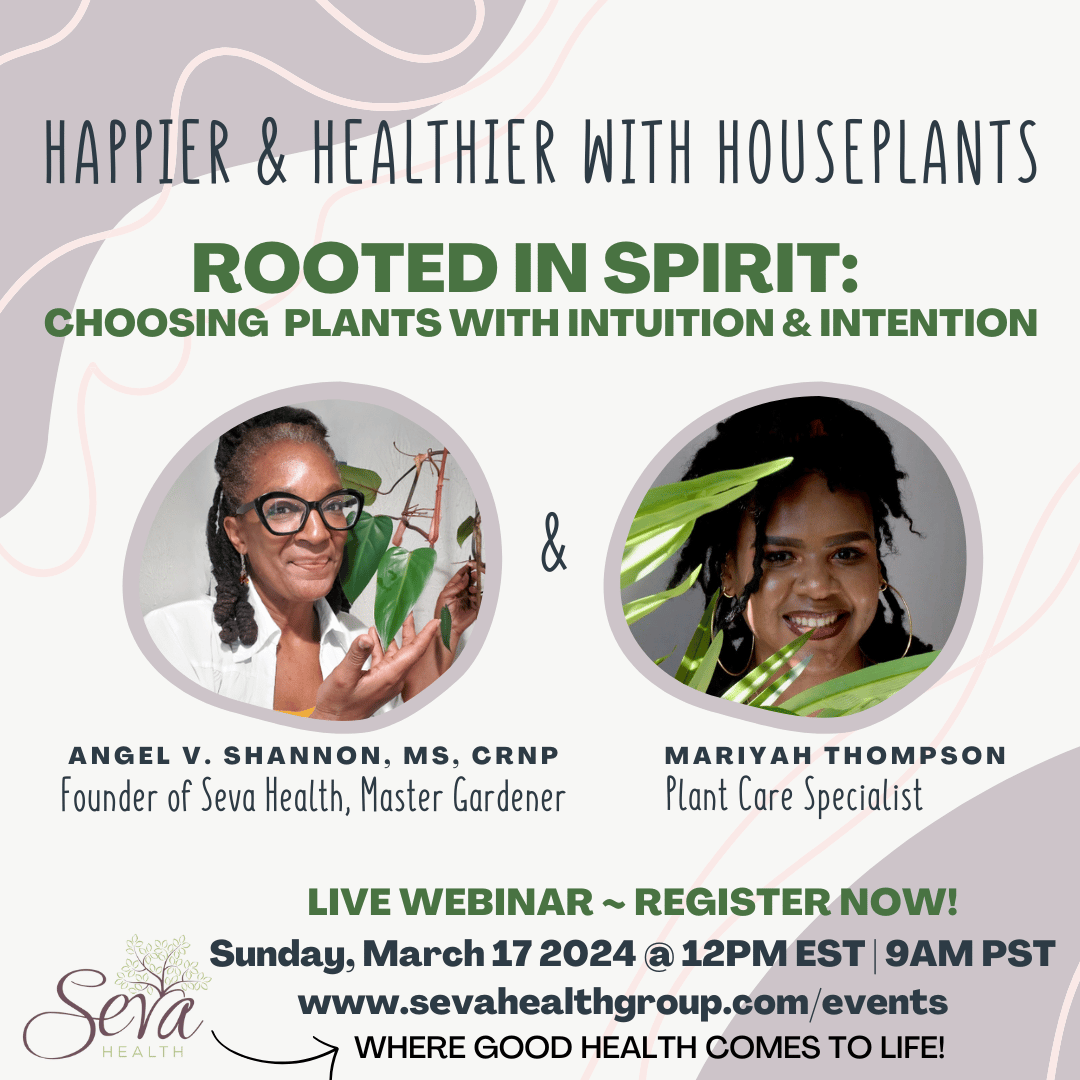 HAPPIER & HEALTHIER WITH HOUSEPLANTS

ROOTED IN SPIRIT:
CHOOSING PLANTS WITH INTUITION & INTENTION

&

ANGEL V. SHANNON, MS, CRNP
Founder of Seva Health, Master Gardener

MARIYAH THOMPSON
Plant Care Specialist

LIVE WEBINAR ~ REGISTER NOW!
Sunday, March 17 2024 @ 12PM EST | 9AM PST
www.sevahealthgroup.com/events

Seva
HEALTH

WHERE GOOD HEALTH COMES TO LIFE!